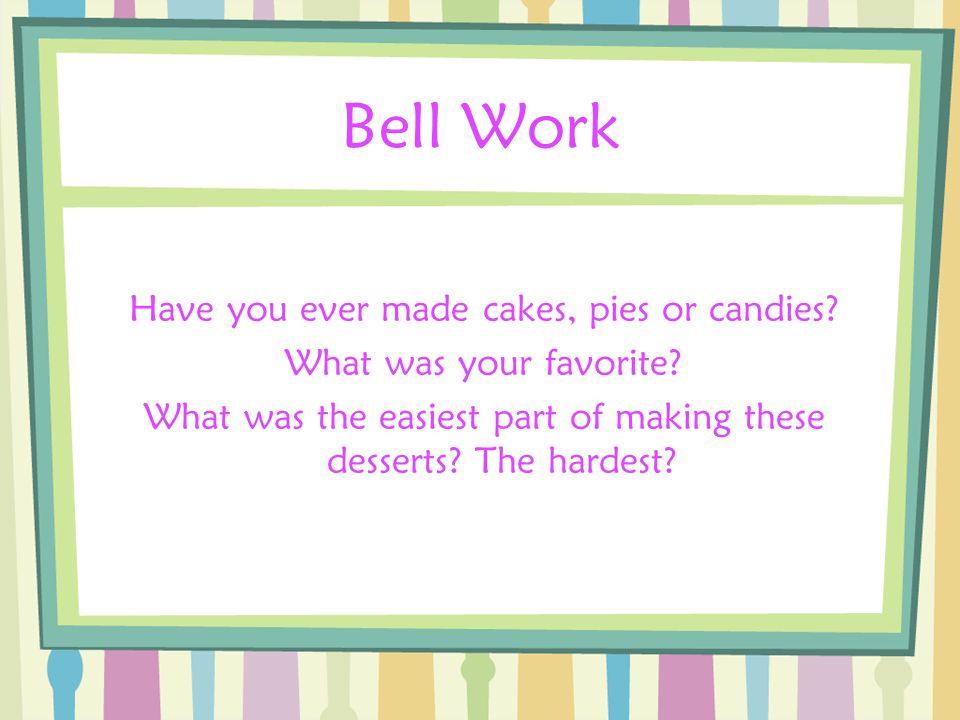 Bell Work

Have you ever made cakes, pies or candies?

What was your favorite?

What was the easiest part of making these desserts? The hardest?